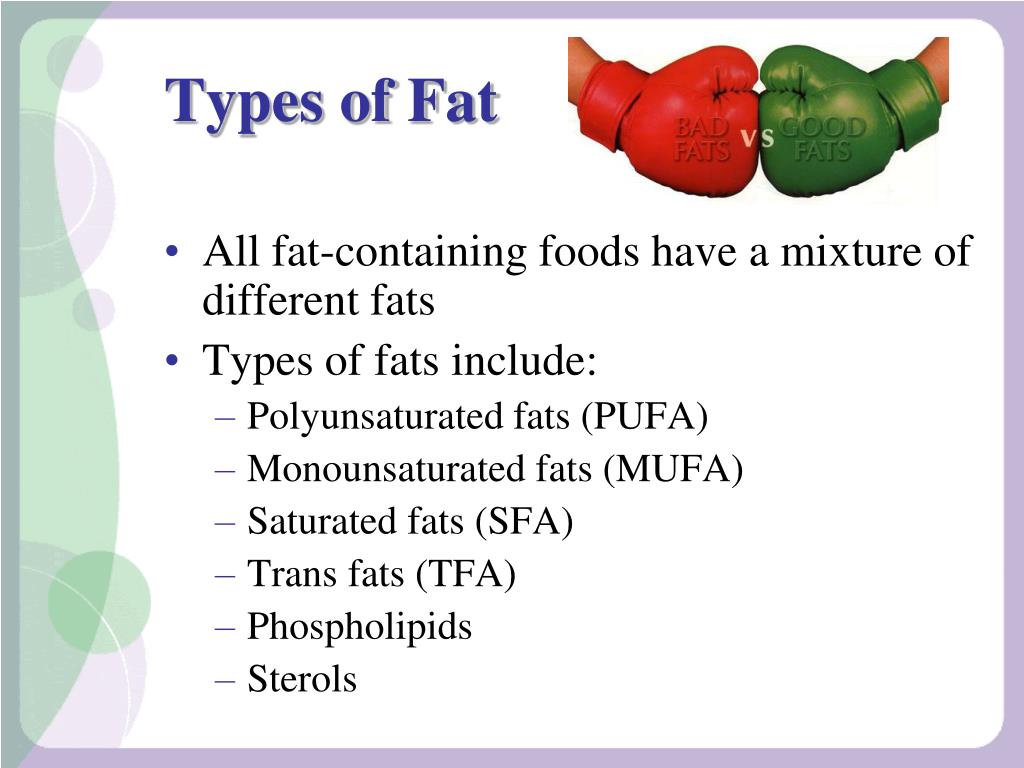 Types of Fat

BAD FATS VS GOOD FATS

• All fat-containing foods have a mixture of different fats
• Types of fats include:
– Polyunsaturated fats (PUFA)
– Monounsaturated fats (MUFA)
– Saturated fats (SFA)
– Trans fats (TFA)
– Phospholipids
– Sterols